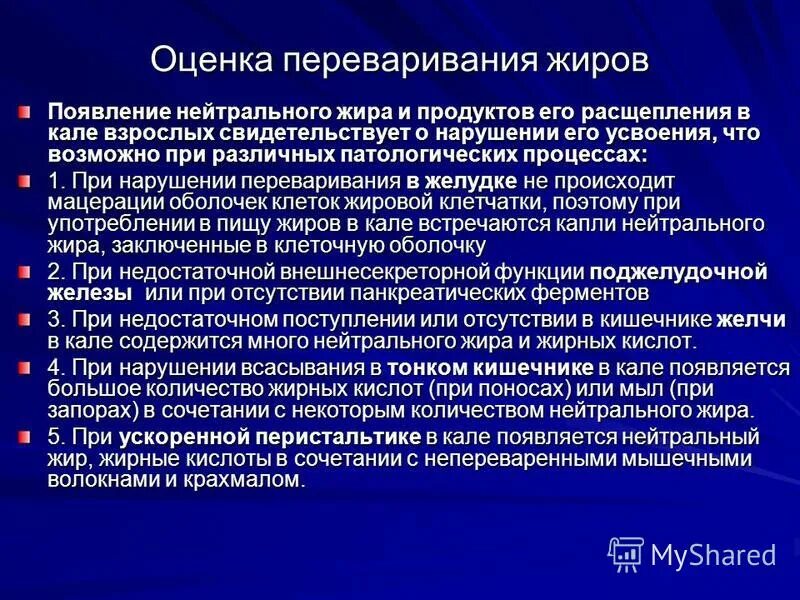 Оценка переваривания жиров

Появление нейтрального жира и продуктов его расщепления в кале взрослых свидетельствует о нарушении его усвоения, что возможно при различных патологических процессах:

1. При нарушении переваривания в желудке не происходит мацерации оболочек клеток жировой клетчатки, поэтому при употреблении в пищу жиров в кале встречаются капли нейтрального жира, заключенные в клеточную оболочку

2. При недостаточной внешнесекреторной функции поджелудочной железы или при отсутствии панкреатических ферментов

3. При недостаточном поступлении или отсутствии в кишечнике желчи в кале содержится много нейтрального жира и жирных кислот.

4. При нарушении всасывания в тонком кишечнике в кале появляется большое количество жирных кислот (при поносах) или мыл (при запорах) в сочетании с некоторым количеством нейтрального жира.

5. При ускоренной перистальтике в кале появляется нейтральный жир, жирные кислоты в сочетании с непереваренными мышечными волокнами и крахмалом.

MyShared